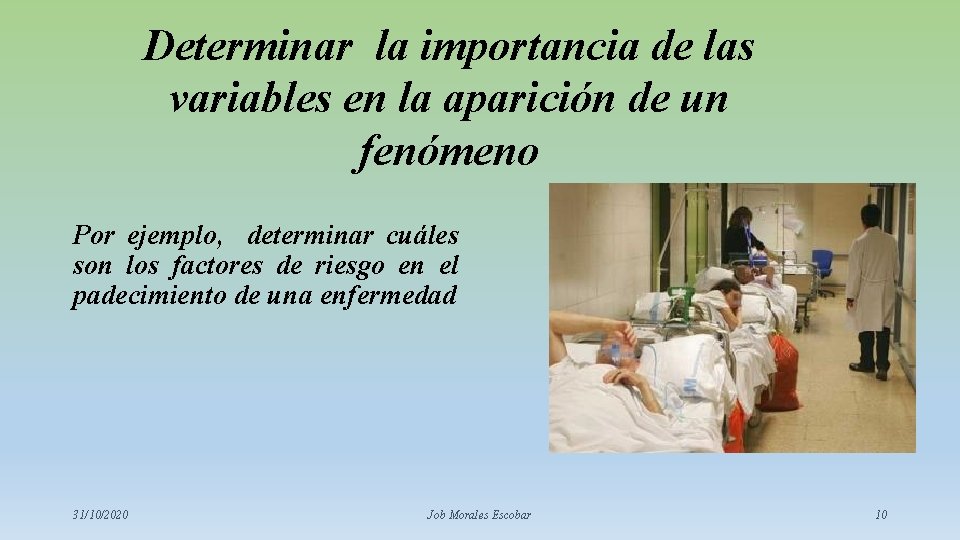 Determinar la importancia de las variables en la aparición de un fenómeno

Por ejemplo, determinar cuáles son los factores de riesgo en el padecimiento de una enfermedad

31/10/2020

Job Morales Escobar

10